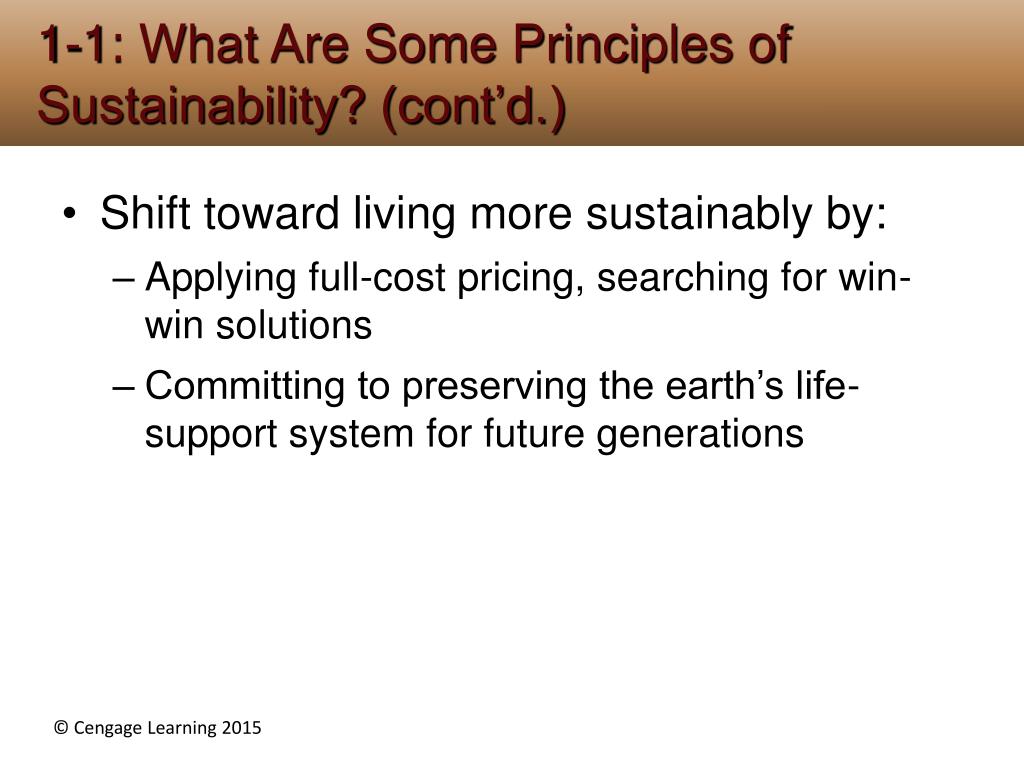 1-1: What Are Some Principles of Sustainability? (cont'd.)

• Shift toward living more sustainably by:

– Applying full-cost pricing, searching for win-win solutions

– Committing to preserving the earth's life-support system for future generations

© Cengage Learning 2015